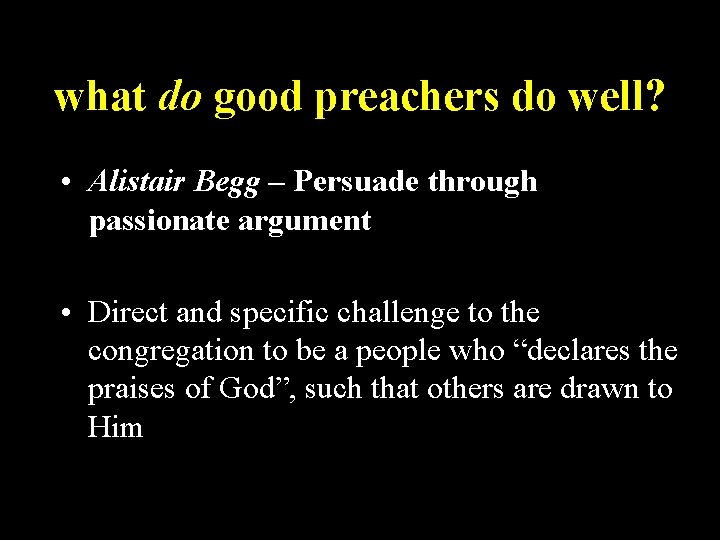 what do good preachers do well?

• Alistair Begg – Persuade through passionate argument

• Direct and specific challenge to the congregation to be a people who “declares the praises of God”, such that others are drawn to Him